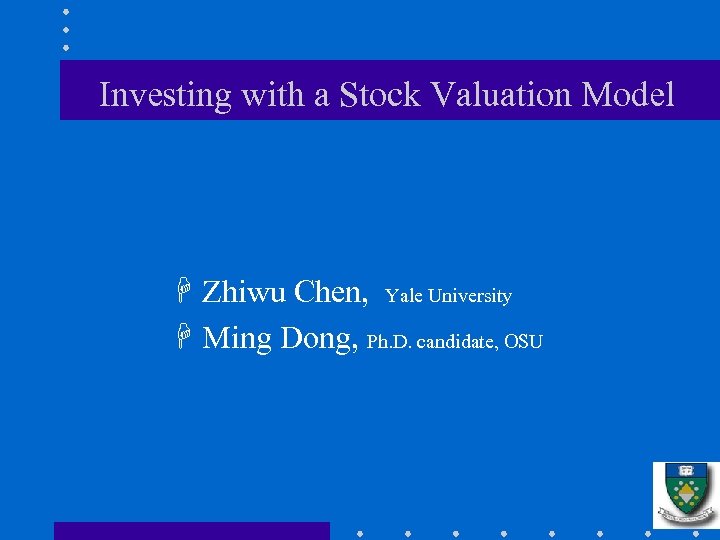 Investing with a Stock Valuation Model

Zhiwu Chen, Yale University

Ming Dong, Ph.D. candidate, OSU